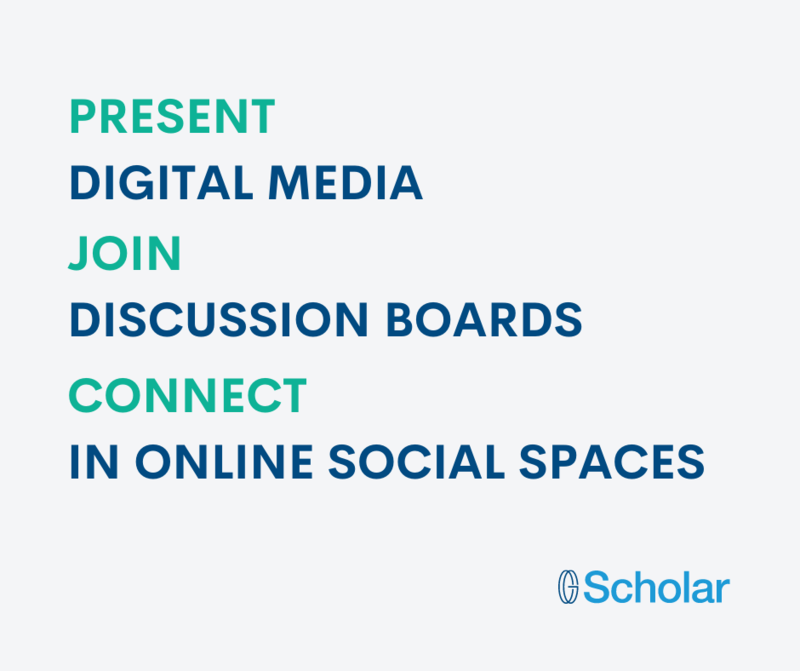 PRESENT
DIGITAL MEDIA
JOIN
DISCUSSION BOARDS
CONNECT
IN ONLINE SOCIAL SPACES

Scholar